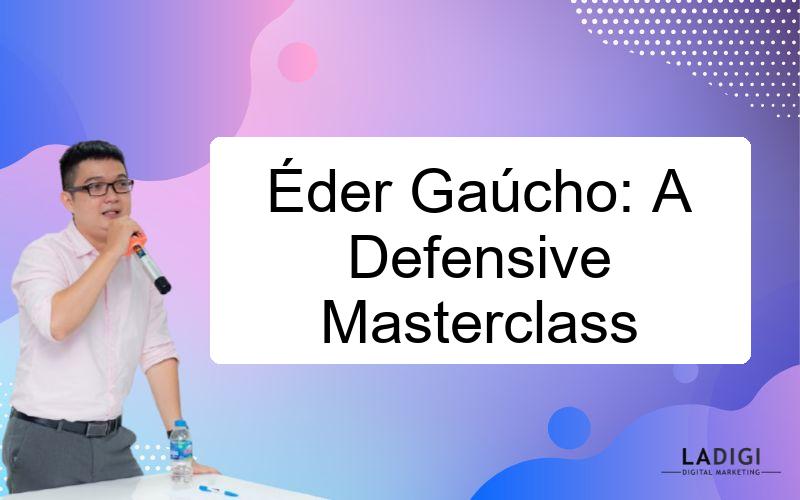 Éder Gaúcho: A Defensive Masterclass

LADIGI
DIGITAL MARKETING